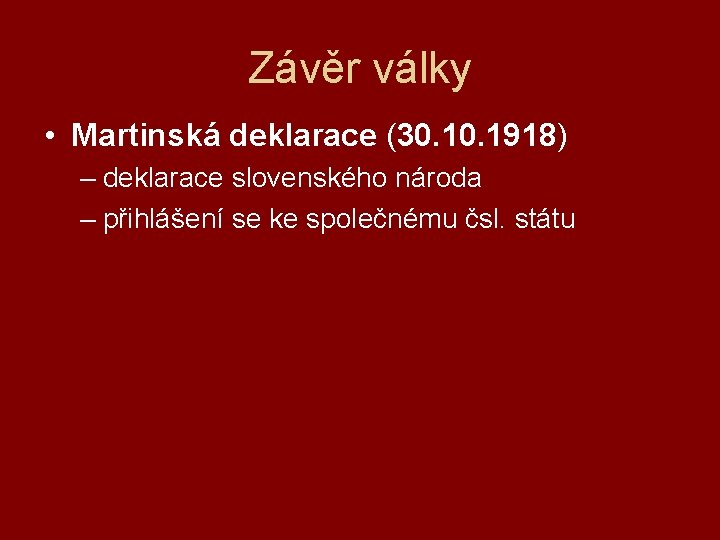 Závěr války

• Martinská deklarace (30.10.1918)

– deklarace slovenského národa
– přihlášení se ke společnému čsl. státu